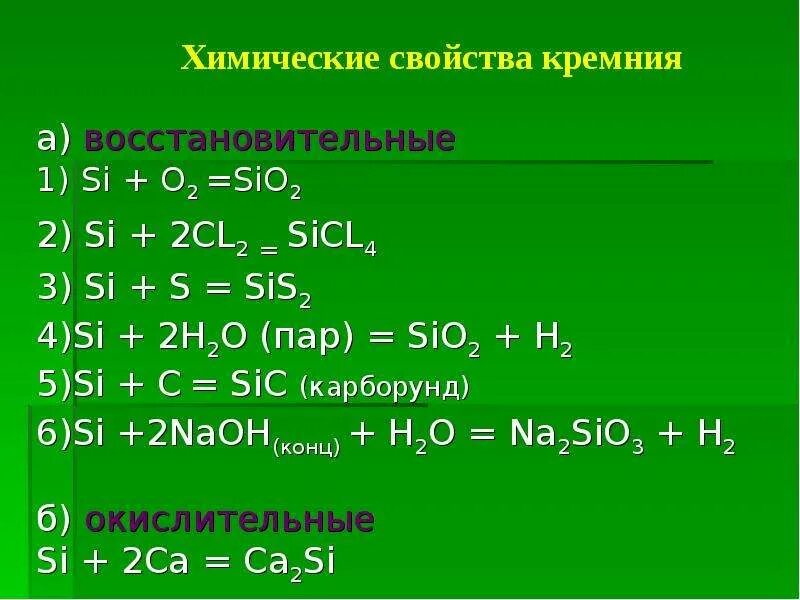 Химические свойства кремния

а) восстановительные
1) $Si + O_2 = SiO_2$
2) $Si + 2CL_2 = SiCL_4$
3) $Si + S = SiS_2$
4)$Si + 2H_2O$ (пар) $= SiO_2 + H_2$
5)$Si + C = SiC$ (карборунд)
6)$Si + 2NaOH_{(конц)} + H_2O = Na_2SiO_3 + H_2$

б) окислительные
$Si + 2Ca = Ca_2Si$